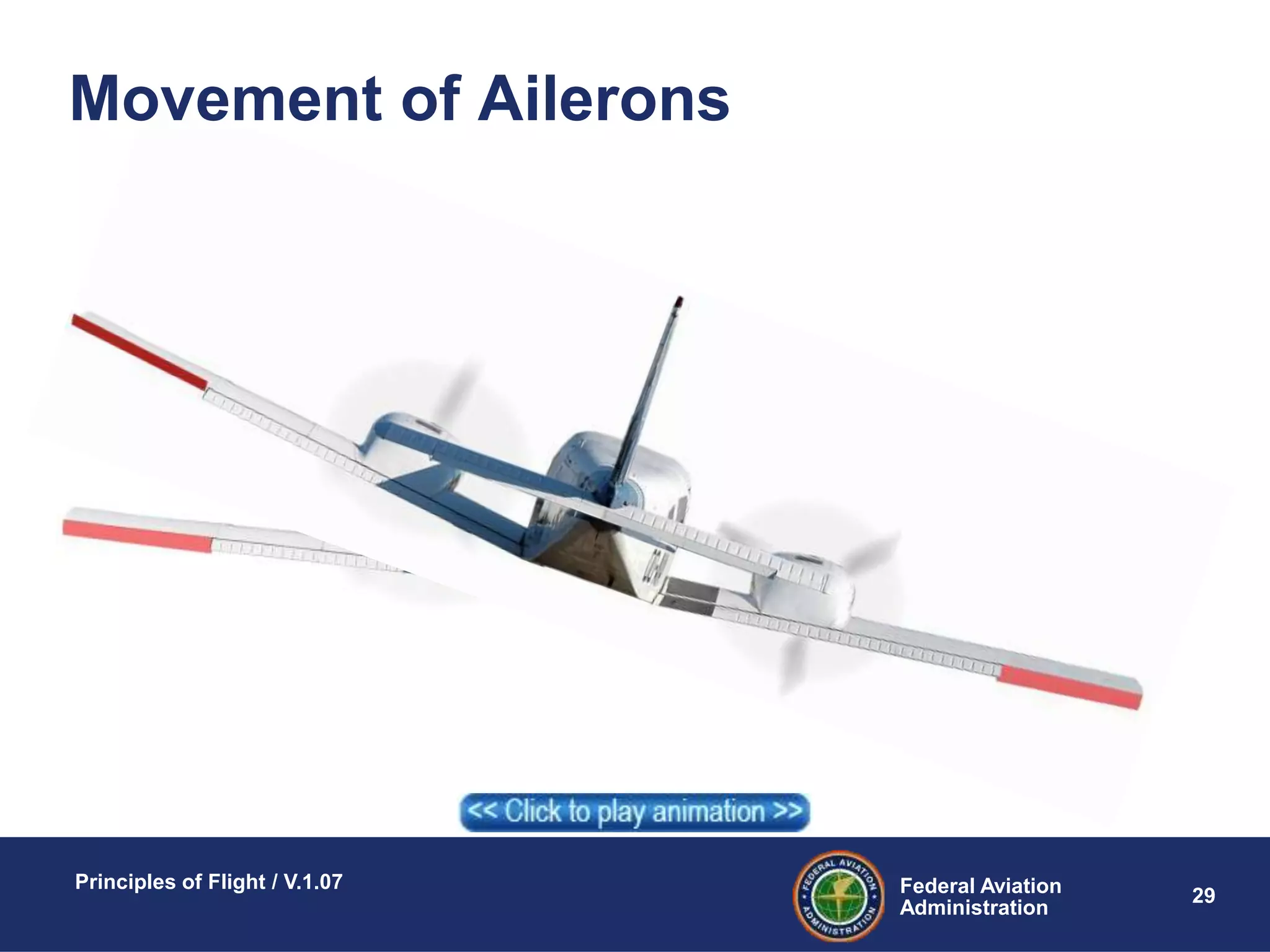 Movement of Ailerons

<< Click to play animation >>

Principles of Flight / V.1.07

FEDERAL AVIATION ADMINISTRATION

Federal Aviation Administration

29